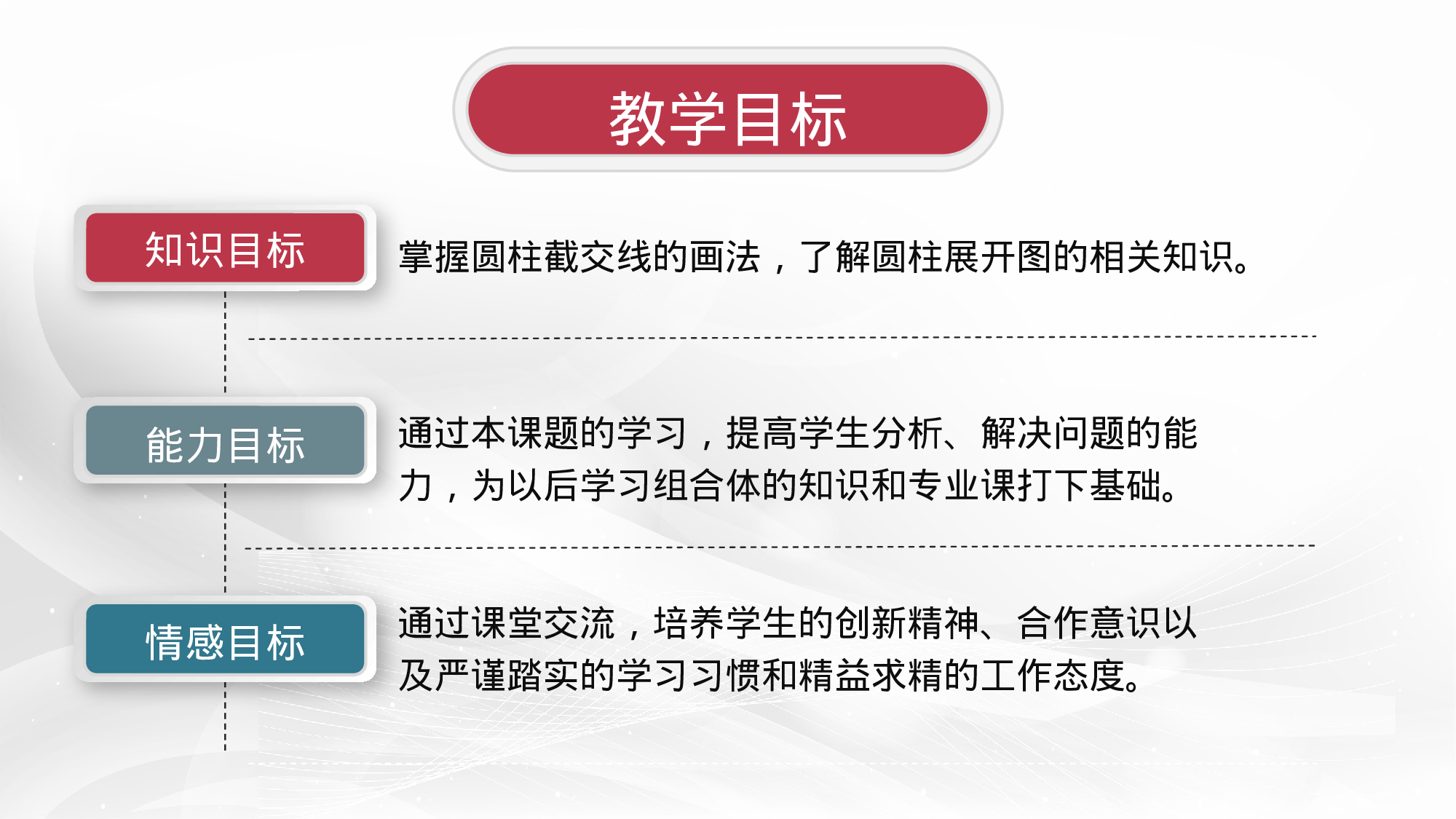 教学目标

知识目标

掌握圆柱截交线的画法，了解圆柱展开图的相关知识。

能力目标

通过本课题的学习，提高学生分析、解决问题的能力，为以后学习组合体的知识和专业课打下基础。

情感目标

通过课堂交流，培养学生的创新精神、合作意识以及严谨踏实的学习习惯和精益求精的工作态度。